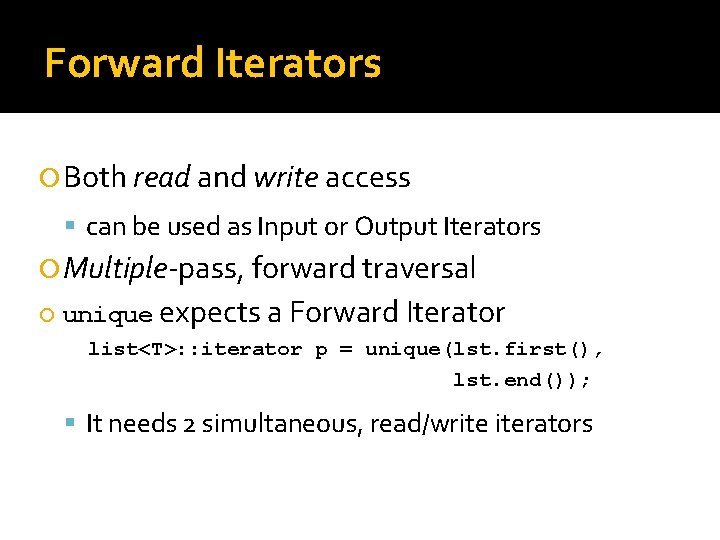 Forward Iterators

Both read and write access

can be used as Input or Output Iterators

Multiple-pass, forward traversal

unique expects a Forward Iterator

list<T>::iterator p = unique(lst.first(), lst.end());

It needs 2 simultaneous, read/write iterators